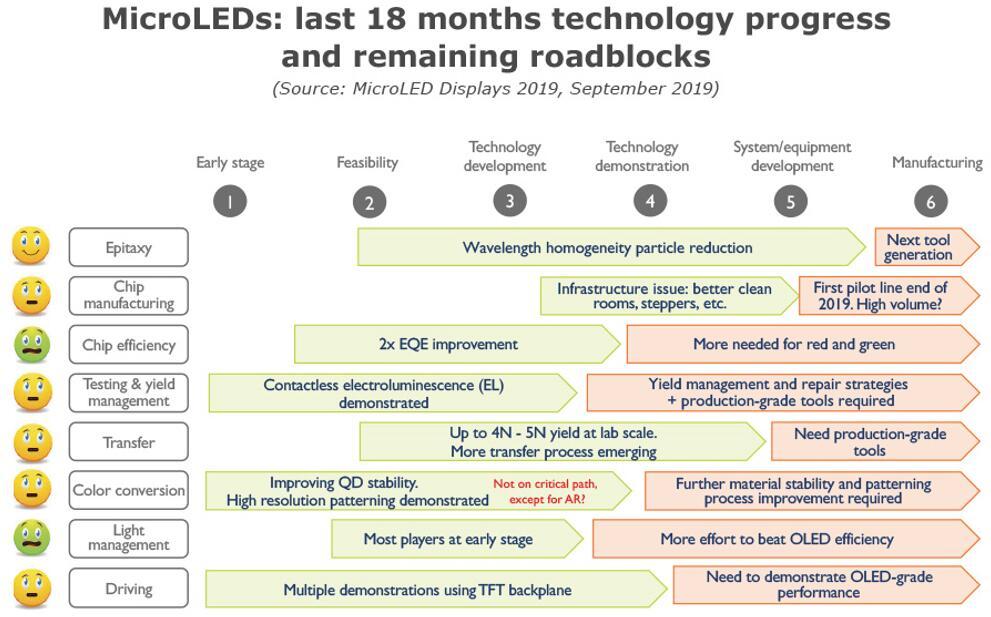 MicroLEDs: last 18 months technology progress and remaining roadblocks

(Source: MicroLED Displays 2019, September 2019)

Early stage
1

Feasibility
2

Technology development
3

Technology demonstration
4

System/equipment development
5

Manufacturing
6

Epitaxy
Wavelength homogeneity particle reduction
Next tool generation

Chip manufacturing
Infrastructure issue: better clean rooms, steppers, etc.
First pilot line end of 2019. High volume?

Chip efficiency
2x EQE improvement
More needed for red and green

Testing & yield management
Contactless electroluminescence (EL) demonstrated
Yield management and repair strategies + production-grade tools required

Transfer
Up to 4N - 5N yield at lab scale. More transfer process emerging
Need production-grade tools

Color conversion
Improving QD stability. High resolution patterning demonstrated
Not on critical path, except for AR?
Further material stability and patterning process improvement required

Light management
Most players at early stage
More effort to beat OLED efficiency

Driving
Multiple demonstrations using TFT backplane
Need to demonstrate OLED-grade performance